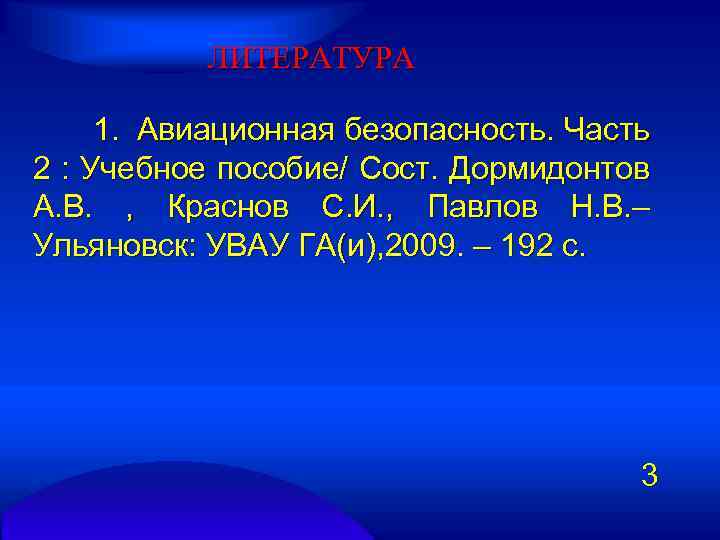 ЛИТЕРАТУРА

1. Авиационная безопасность. Часть 2 : Учебное пособие/ Сост. Дормидонтов А.В. , Краснов С.И., Павлов Н.В.– Ульяновск: УВАУ ГА(и),2009. – 192 с.

3